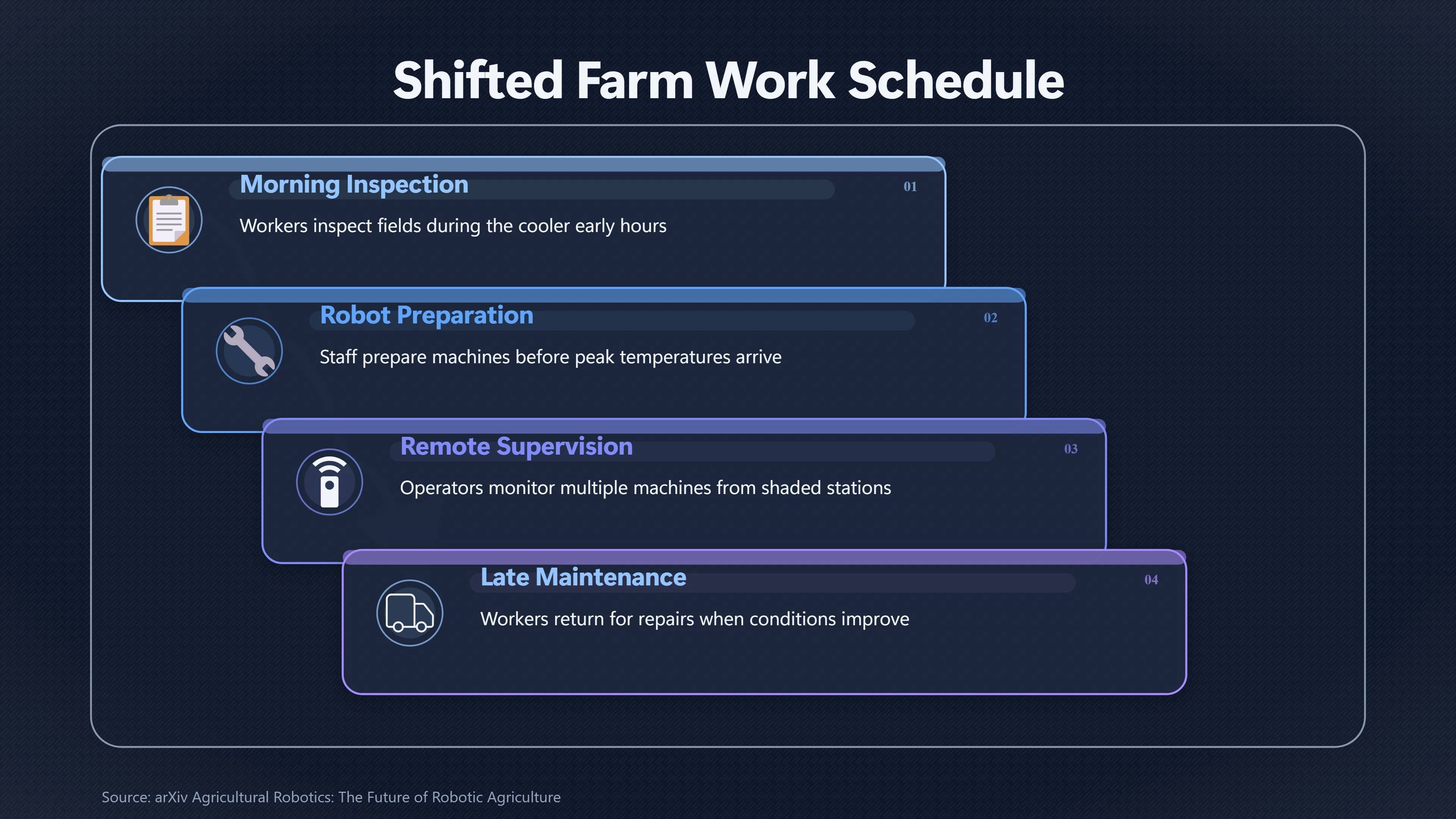 Shifted Farm Work Schedule

Morning Inspection

01

Workers inspect fields during the cooler early hours

Robot Preparation

02

Staff prepare machines before peak temperatures arrive

Remote Supervision

03

Operators monitor multiple machines from shaded stations

Late Maintenance

04

Workers return for repairs when conditions improve

Source: arXiv Agricultural Robotics: The Future of Robotic Agriculture